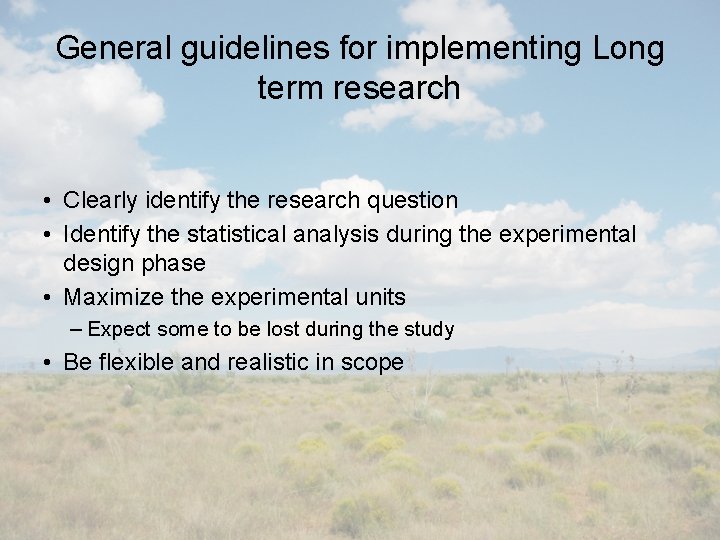 General guidelines for implementing Long term research

• Clearly identify the research question
• Identify the statistical analysis during the experimental design phase
• Maximize the experimental units
– Expect some to be lost during the study
• Be flexible and realistic in scope